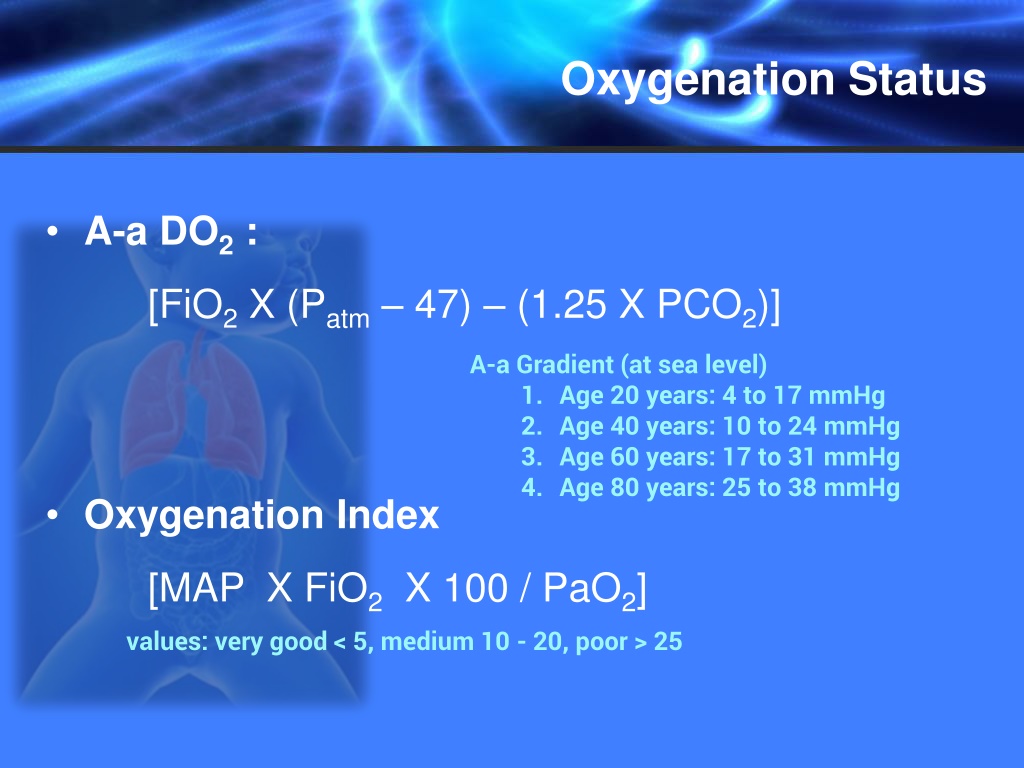 Oxygenation Status

• A-a $DO_2$ :

[$FiO_2$ X ($P_{atm}$ – 47) – (1.25 X $PCO_2$)]

A-a Gradient (at sea level)
1. Age 20 years: 4 to 17 mmHg
2. Age 40 years: 10 to 24 mmHg
3. Age 60 years: 17 to 31 mmHg
4. Age 80 years: 25 to 38 mmHg

• Oxygenation Index

[MAP X $FiO_2$ X 100 / $PaO_2$]

values: very good < 5, medium 10 - 20, poor > 25